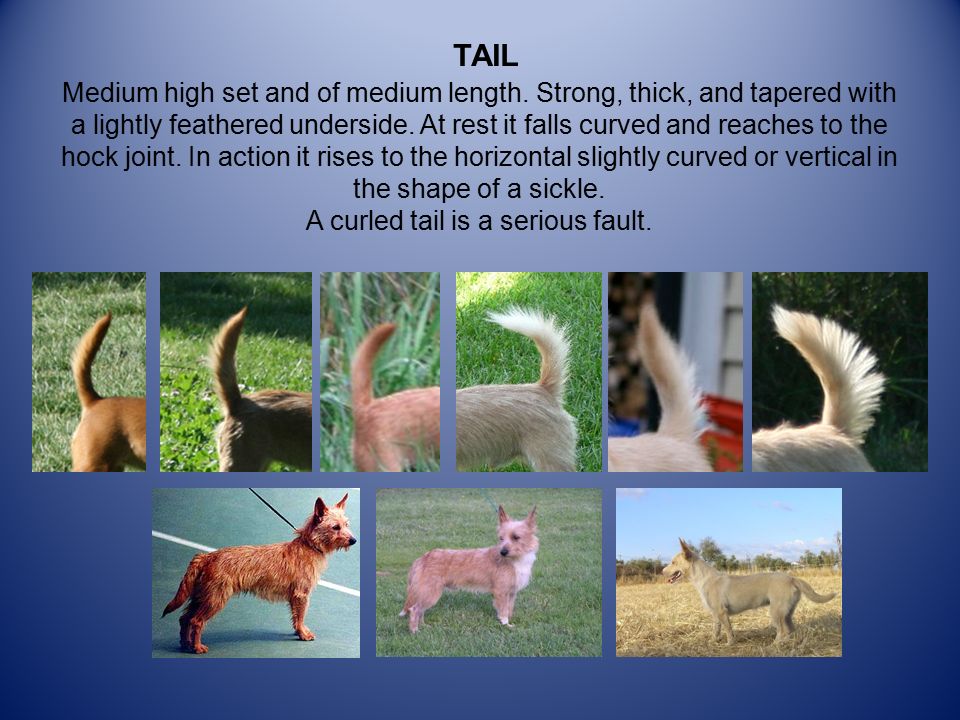 TAIL

Medium high set and of medium length. Strong, thick, and tapered with a lightly feathered underside. At rest it falls curved and reaches to the hock joint. In action it rises to the horizontal slightly curved or vertical in the shape of a sickle.
A curled tail is a serious fault.